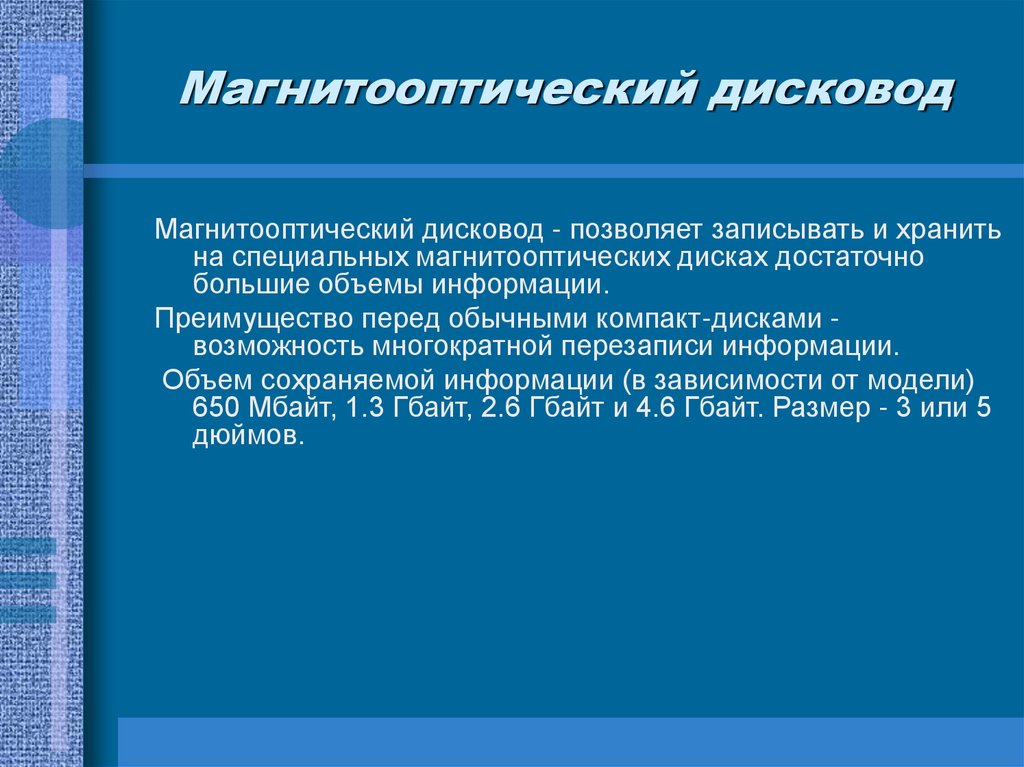 Магнитооптический дисковод

Магнитооптический дисковод - позволяет записывать и хранить на специальных магнитооптических дисках достаточно большие объемы информации.

Преимущество перед обычными компакт-дисками - возможность многократной перезаписи информации.

Объем сохраняемой информации (в зависимости от модели) 650 Мбайт, 1.3 Гбайт, 2.6 Гбайт и 4.6 Гбайт. Размер - 3 или 5 дюймов.